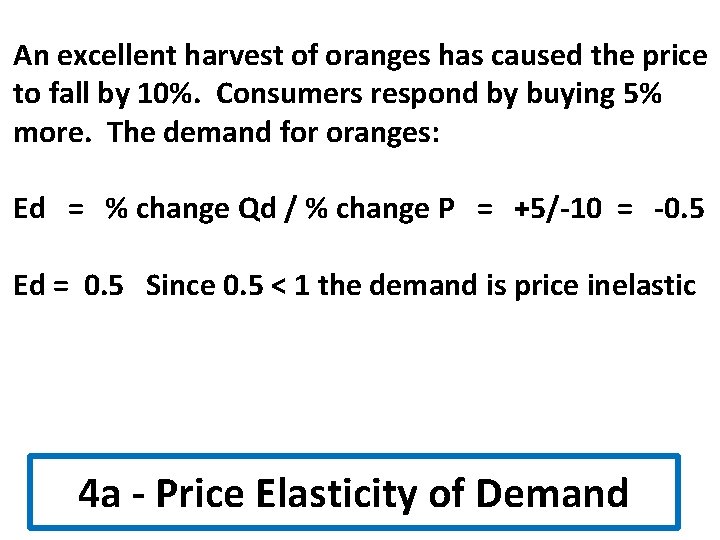 An excellent harvest of oranges has caused the price to fall by 10%. Consumers respond by buying 5% more. The demand for oranges:

Ed = % change Qd / % change P = +5/-10 = -0.5

Ed = 0.5 Since 0.5 < 1 the demand is price inelastic

4a - Price Elasticity of Demand